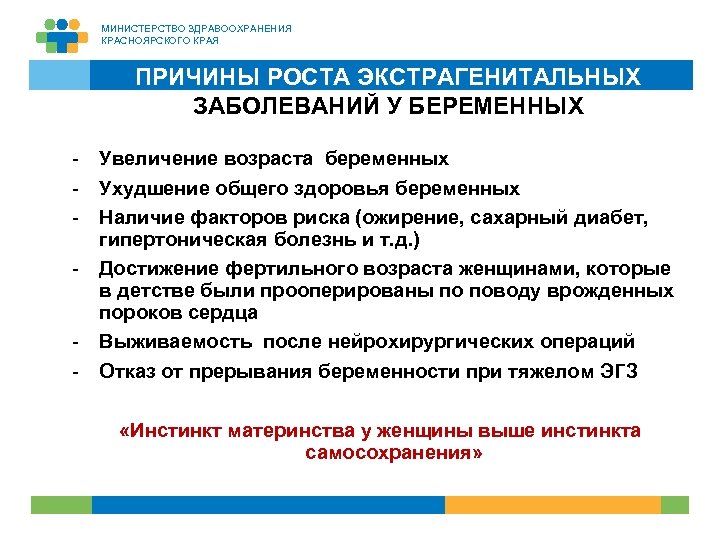 МИНИСТЕРСТВО ЗДРАВООХРАНЕНИЯ
КРАСНОЯРСКОГО КРАЯ

ПРИЧИНЫ РОСТА ЭКСТРАГЕНИТАЛЬНЫХ ЗАБОЛЕВАНИЙ У БЕРЕМЕННЫХ

- Увеличение возраста беременных
- Ухудшение общего здоровья беременных
- Наличие факторов риска (ожирение, сахарный диабет, гипертоническая болезнь и т.д.)
- Достижение фертильного возраста женщинами, которые в детстве были прооперированы по поводу врожденных пороков сердца
- Выживаемость после нейрохирургических операций
- Отказ от прерывания беременности при тяжелом ЭГЗ

«Инстинкт материнства у женщины выше инстинкта самосохранения»